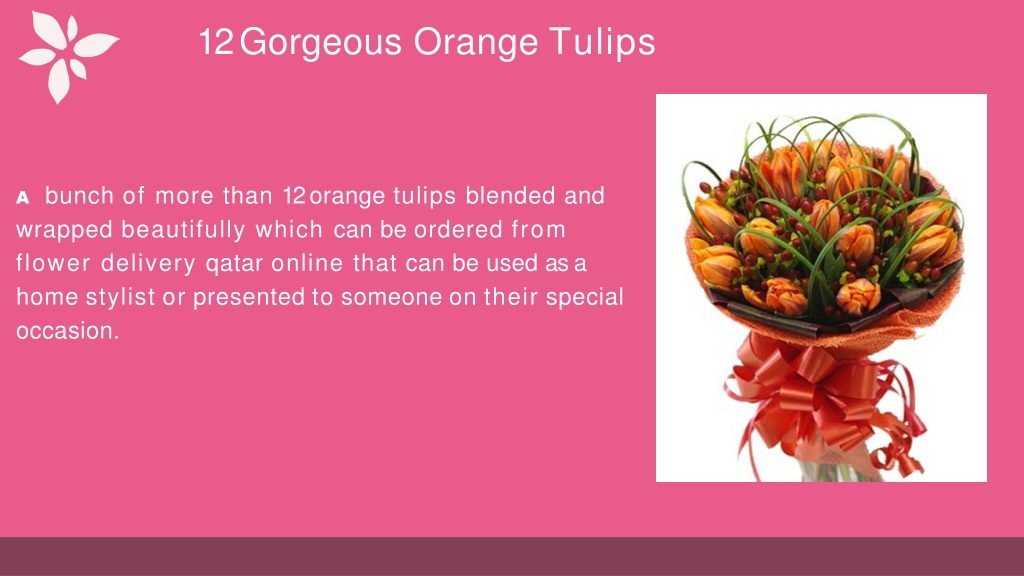 12 Gorgeous Orange Tulips

A bunch of more than 12 orange tulips blended and wrapped beautifully which can be ordered from flower delivery qatar online that can be used as a home stylist or presented to someone on their special occasion.